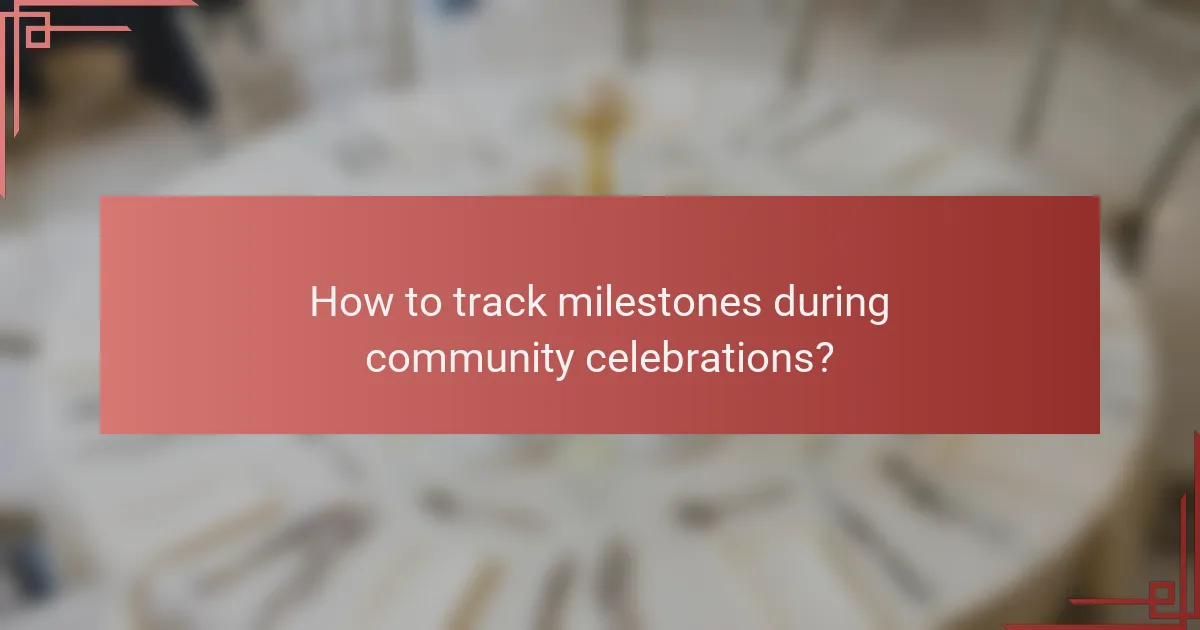 How to track milestones during community celebrations?